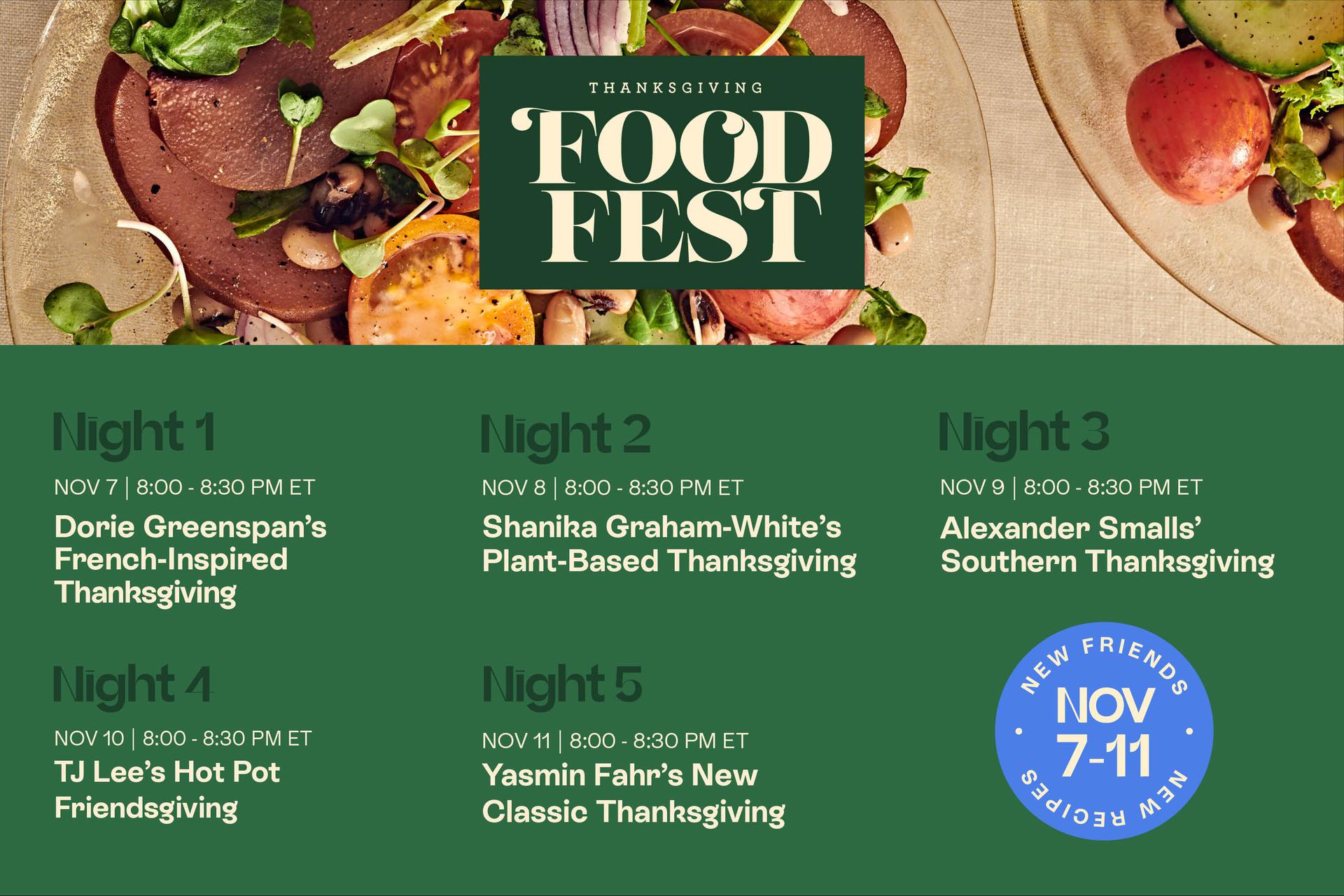 THANKSGIVING
FOOD FEST

Night 1
NOV 7 | 8:00 - 8:30 PM ET
Dorie Greenspan's French-Inspired Thanksgiving

Night 2
NOV 8 | 8:00 - 8:30 PM ET
Shanika Graham-White's Plant-Based Thanksgiving

Night 3
NOV 9 | 8:00 - 8:30 PM ET
Alexander Smalls' Southern Thanksgiving

Night 4
NOV 10 | 8:00 - 8:30 PM ET
TJ Lee's Hot Pot Friendsgiving

Night 5
NOV 11 | 8:00 - 8:30 PM ET
Yasmin Fahr's New Classic Thanksgiving

NEW FRIENDS
NOV 7-11
NEW RECIPES